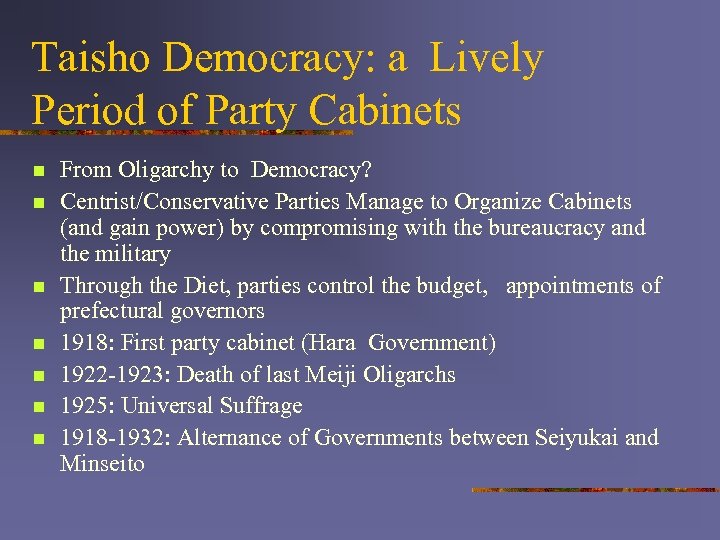 Taisho Democracy: a Lively Period of Party Cabinets

- From Oligarchy to Democracy?
- Centrist/Conservative Parties Manage to Organize Cabinets (and gain power) by compromising with the bureaucracy and the military
- Through the Diet, parties control the budget, appointments of prefectural governors
- 1918: First party cabinet (Hara Government)
- 1922-1923: Death of last Meiji Oligarchs
- 1925: Universal Suffrage
- 1918-1932: Alternance of Governments between Seiyukai and Minseito